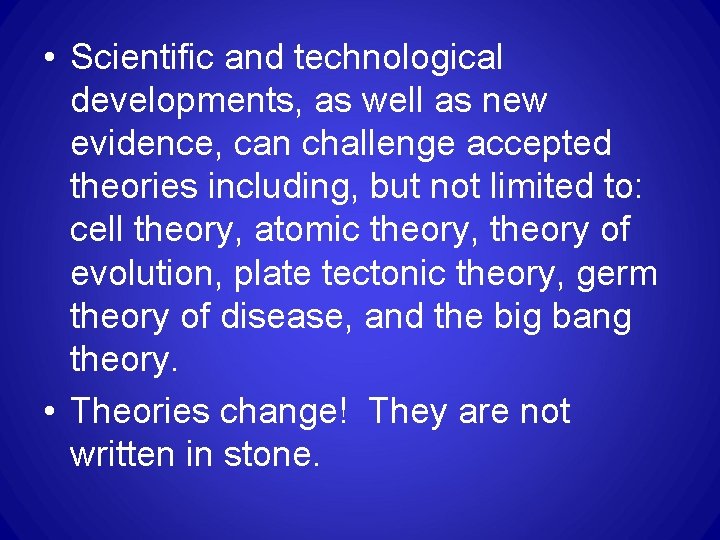 • Scientific and technological developments, as well as new evidence, can challenge accepted theories including, but not limited to: cell theory, atomic theory, theory of evolution, plate tectonic theory, germ theory of disease, and the big bang theory.

• Theories change! They are not written in stone.